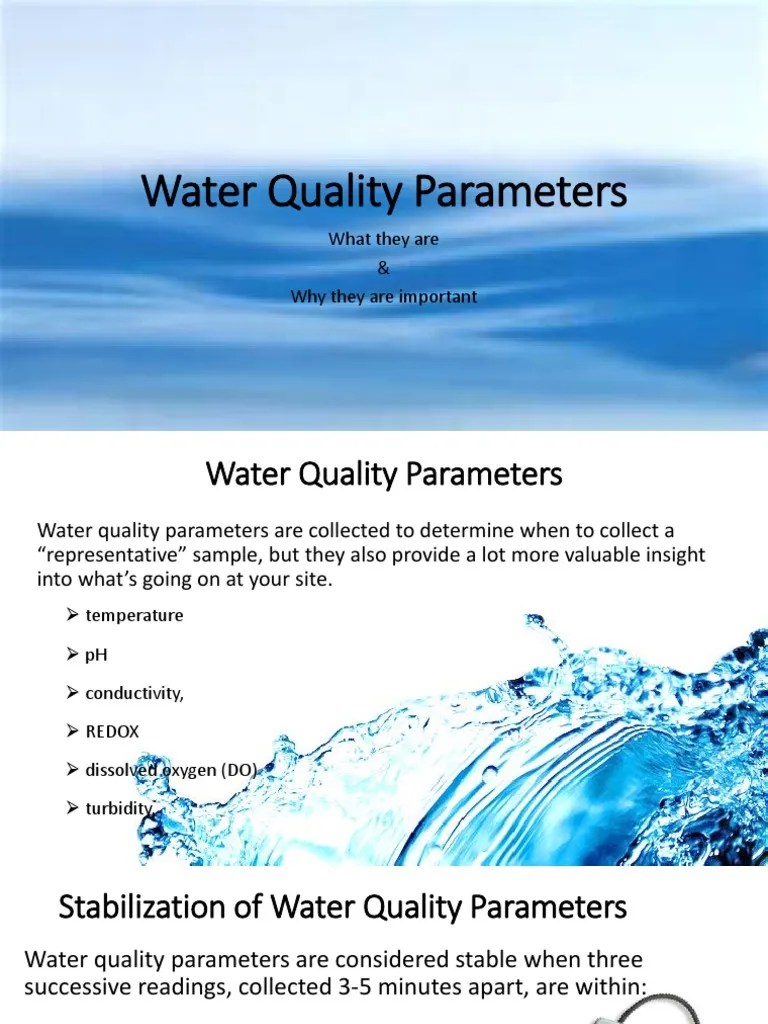 Water Quality Parameters

What they are
&
Why they are important

Water Quality Parameters

Water quality parameters are collected to determine when to collect a "representative" sample, but they also provide a lot more valuable insight into what's going on at your site.

➢ temperature
➢ pH
➢ conductivity,
➢ REDOX
➢ dissolved oxygen (DO)
➢ turbidity

Stabilization of Water Quality Parameters

Water quality parameters are considered stable when three successive readings, collected 3-5 minutes apart, are within: